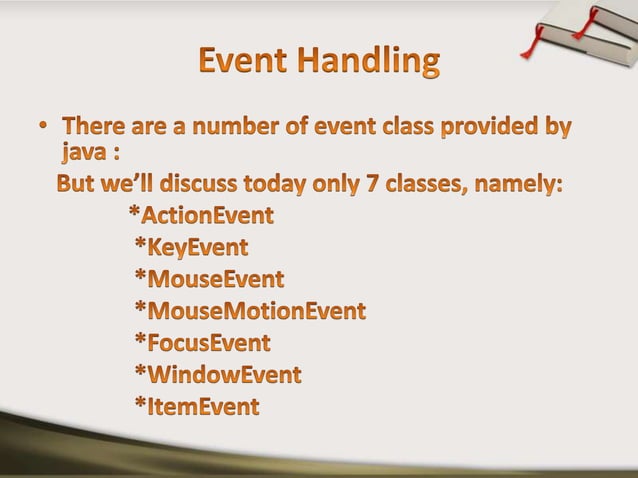 Event Handling

• There are a number of event class provided by java :

But we'll discuss today only 7 classes, namely:

*ActionEvent
*KeyEvent
*MouseEvent
*MouseMotionEvent
*FocusEvent
*WindowEvent
*ItemEvent